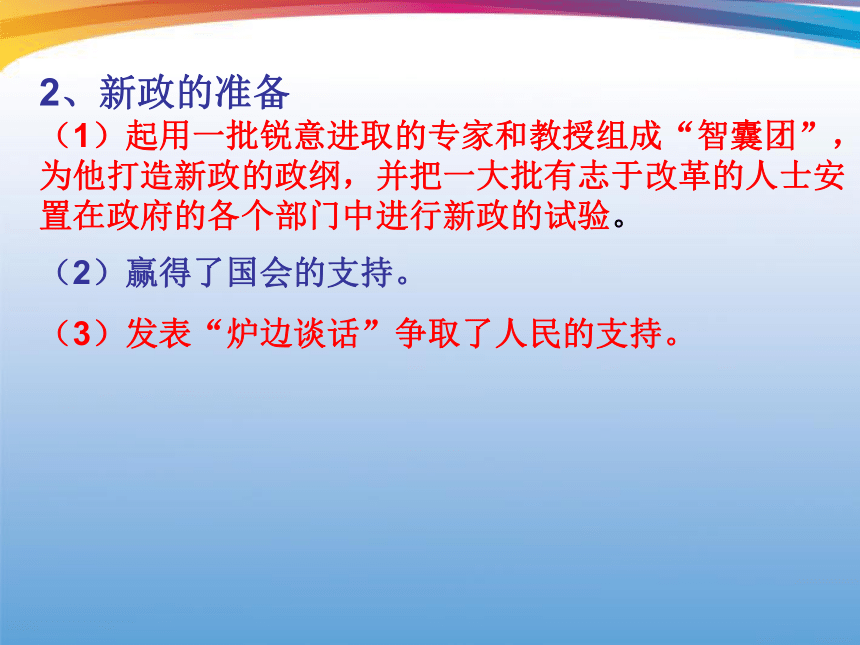 2、新政的准备

（1）起用一批锐意进取的专家和教授组成“智囊团”，为他打造新政的政纲，并把一大批有志于改革的人士安置在政府的各个部门中进行新政的试验。

（2）赢得了国会的支持。

（3）发表“炉边谈话”争取了人民的支持。